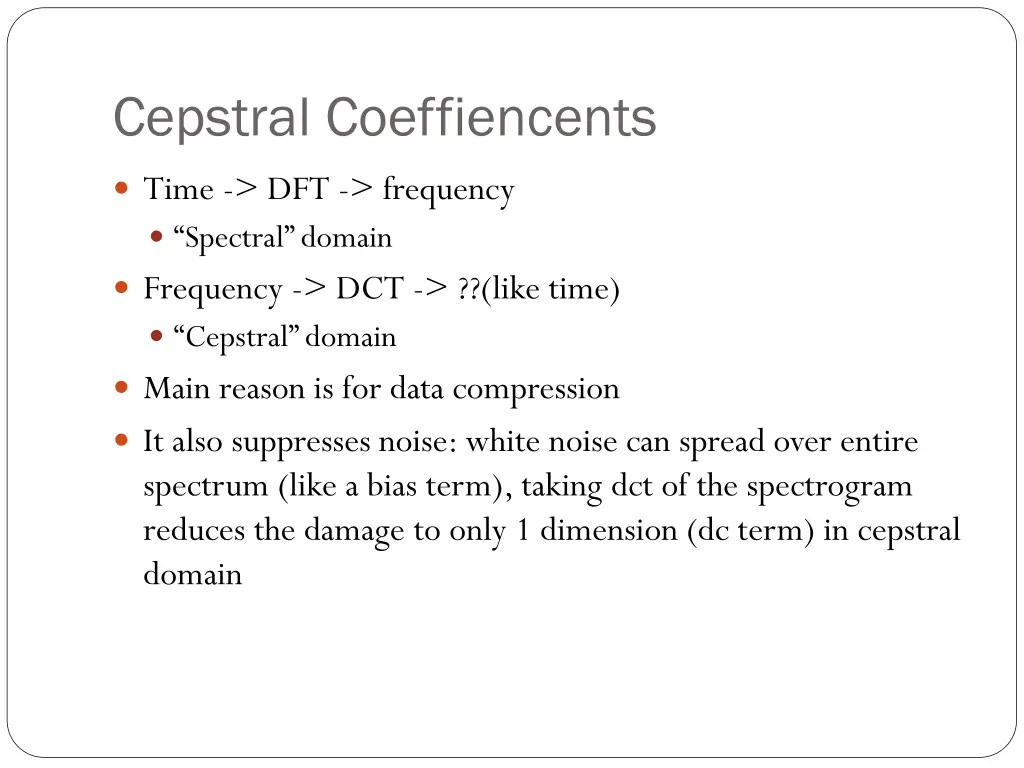 Cepstral Coeffiencents

Time -> DFT -> frequency

“Spectral” domain

Frequency -> DCT -> ??(like time)

“Cepstral” domain

Main reason is for data compression

It also suppresses noise: white noise can spread over entire spectrum (like a bias term), taking dct of the spectrogram reduces the damage to only 1 dimension (dc term) in cepstral domain